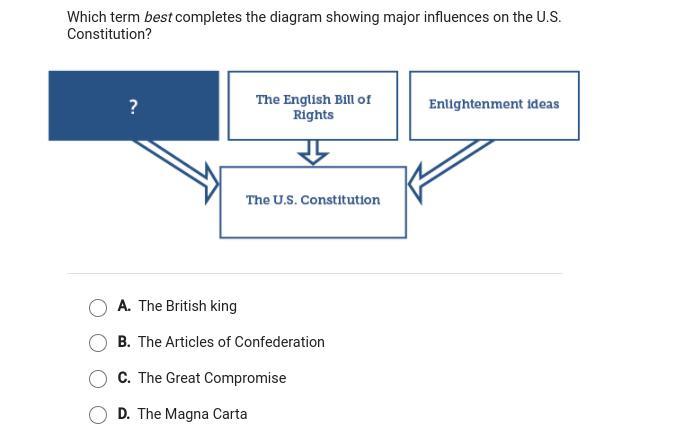 Which term best completes the diagram showing major influences on the U.S. Constitution?

?

The English Bill of Rights

Enlightenment ideas

The U.S. Constitution

A. The British king

B. The Articles of Confederation

C. The Great Compromise

D. The Magna Carta